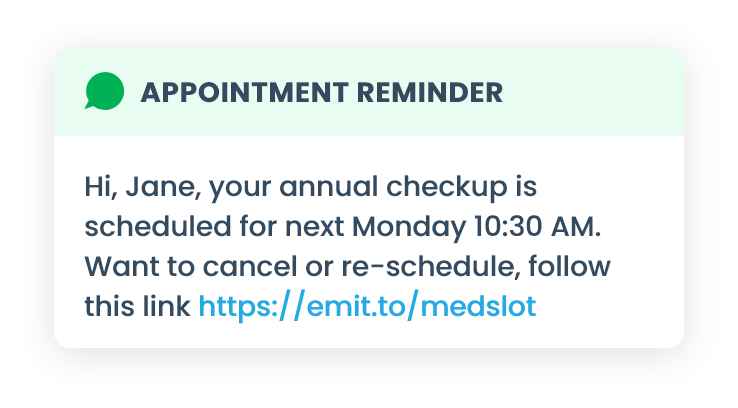 APPOINTMENT REMINDER

Hi, Jane, your annual checkup is scheduled for next Monday 10:30 AM. Want to cancel or re-schedule, follow this link https://emit.to/medslot